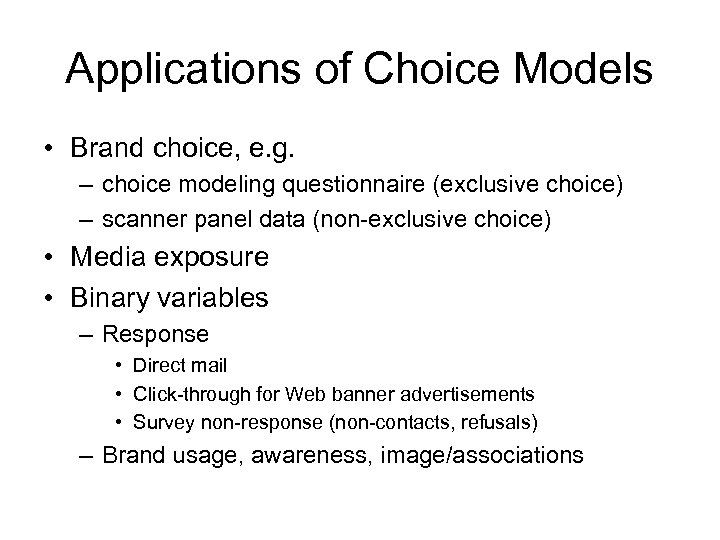 Applications of Choice Models

• Brand choice, e.g.
  – choice modeling questionnaire (exclusive choice)
  – scanner panel data (non-exclusive choice)
• Media exposure
• Binary variables
  – Response
    • Direct mail
    • Click-through for Web banner advertisements
    • Survey non-response (non-contacts, refusals)
  – Brand usage, awareness, image/associations